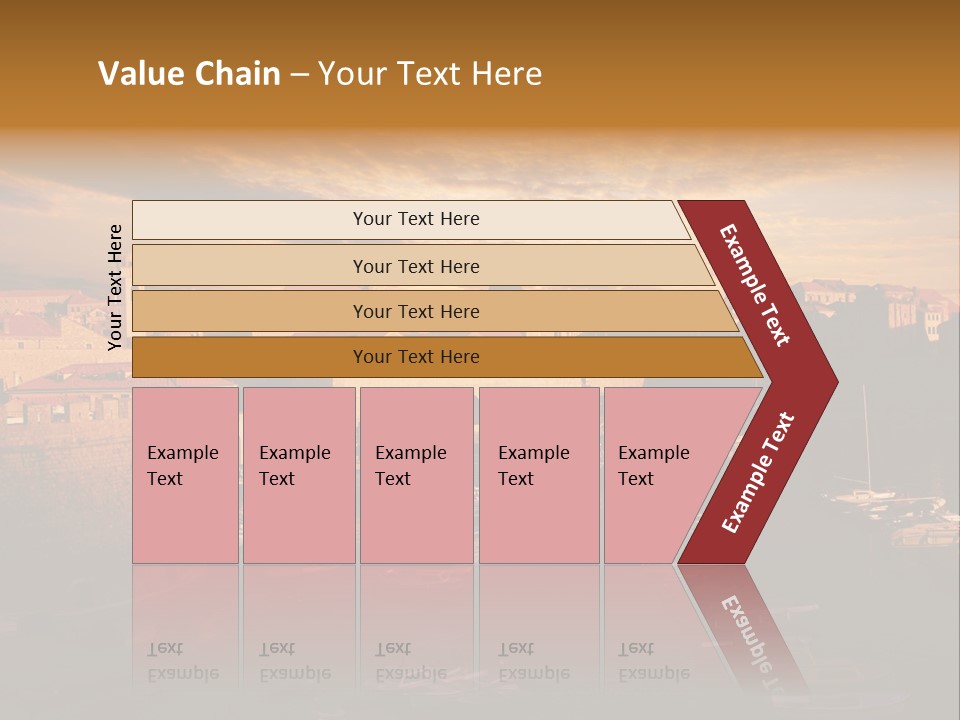 Value Chain – Your Text Here

Your Text Here

Your Text Here

Your Text Here

Your Text Here

Your Text Here

Example Text

Example Text

Example Text

Example Text

Example Text

Example Text

Example Text